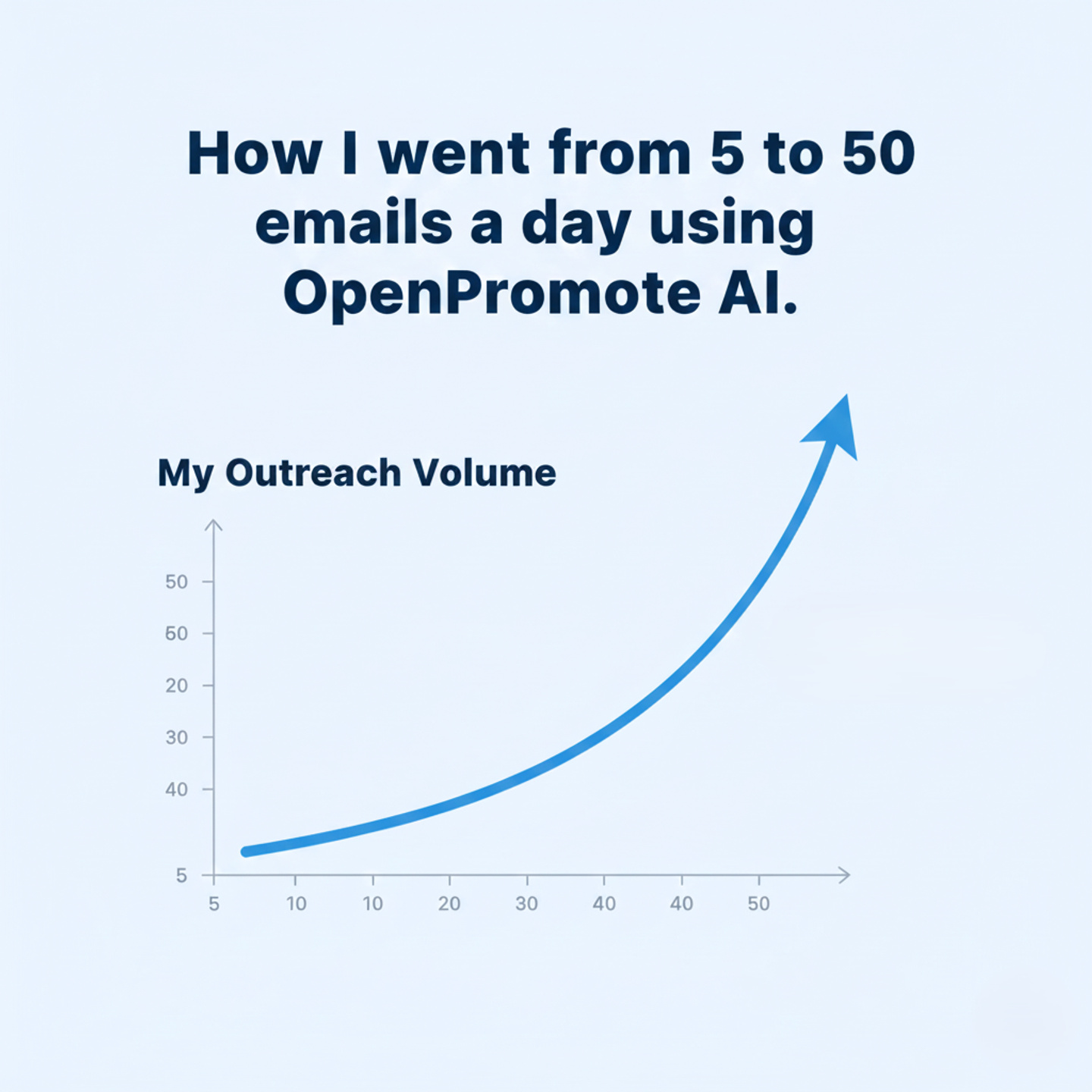 How I went from 5 to 50 emails a day using OpenPromote AI.

My Outreach Volume

50
50
20
30
40
5

5
10
10
20
30
40
40
50